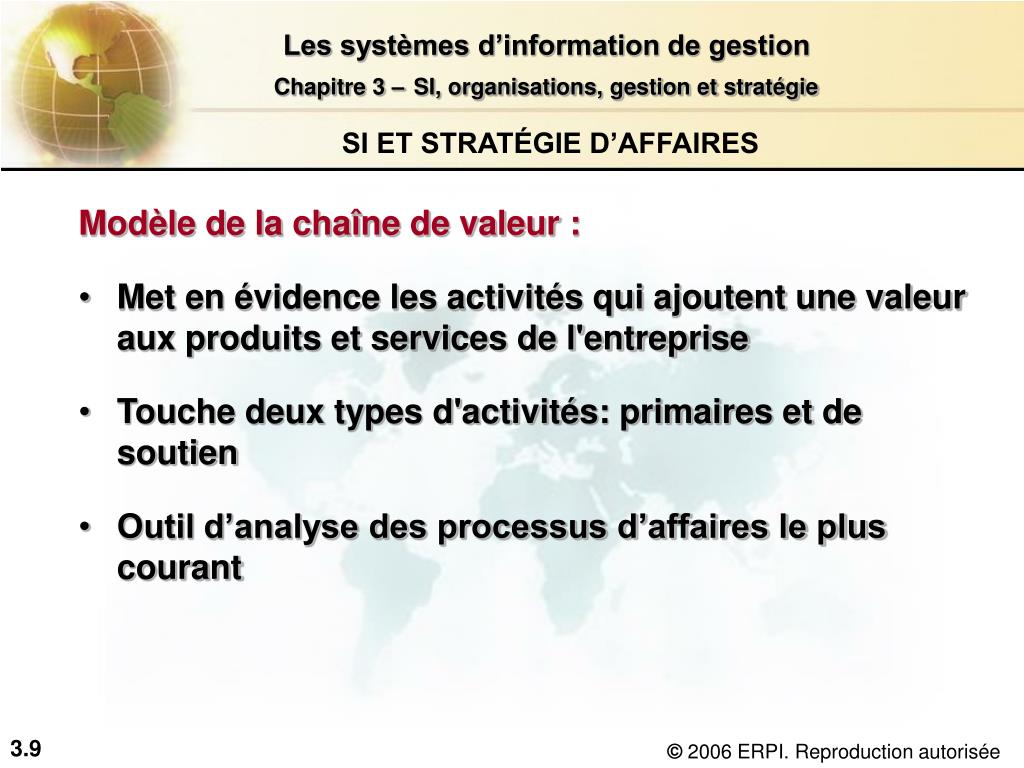 Les systèmes d’information de gestion
Chapitre 3 – SI, organisations, gestion et stratégie
SI ET STRATÉGIE D’AFFAIRES

Modèle de la chaîne de valeur :

• Met en évidence les activités qui ajoutent une valeur aux produits et services de l'entreprise

• Touche deux types d'activités: primaires et de soutien

• Outil d’analyse des processus d’affaires le plus courant

3.9

© 2006 ERPI. Reproduction autorisée